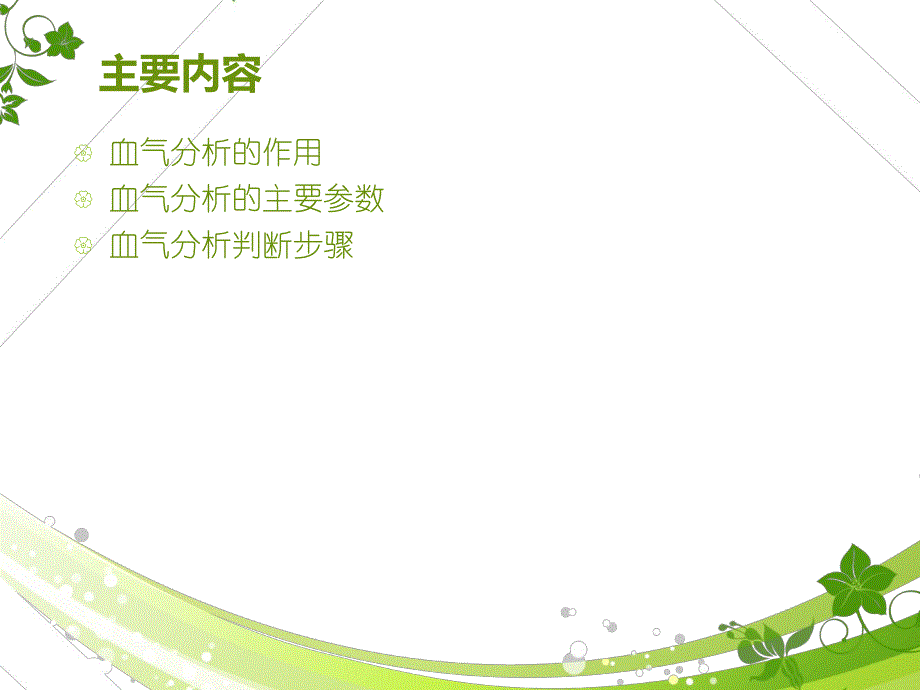 主要内容

血气分析的作用
血气分析的主要参数
血气分析判断步骤